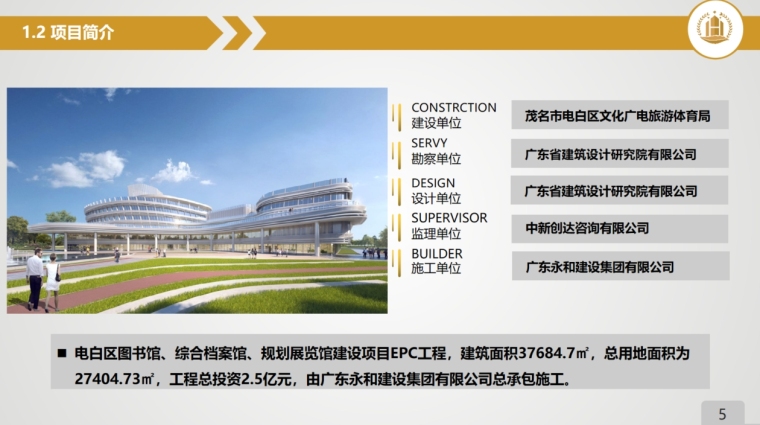 1.2 项目简介

CONSTRCTION
建设单位
茂名市电白区文化广电旅游体育局

SERVY
勘察单位
广东省建筑设计研究院有限公司

DESIGN
设计单位
广东省建筑设计研究院有限公司

SUPERVISOR
监理单位
中新创达咨询有限公司

BUILDER
施工单位
广东永和建设集团有限公司

■ 电白区图书馆、综合档案馆、规划展览馆建设项目EPC工程，建筑面积37684.7㎡，总用地面积为27404.73㎡，工程总投资2.5亿元，由广东永和建设集团有限公司总承包施工。

5